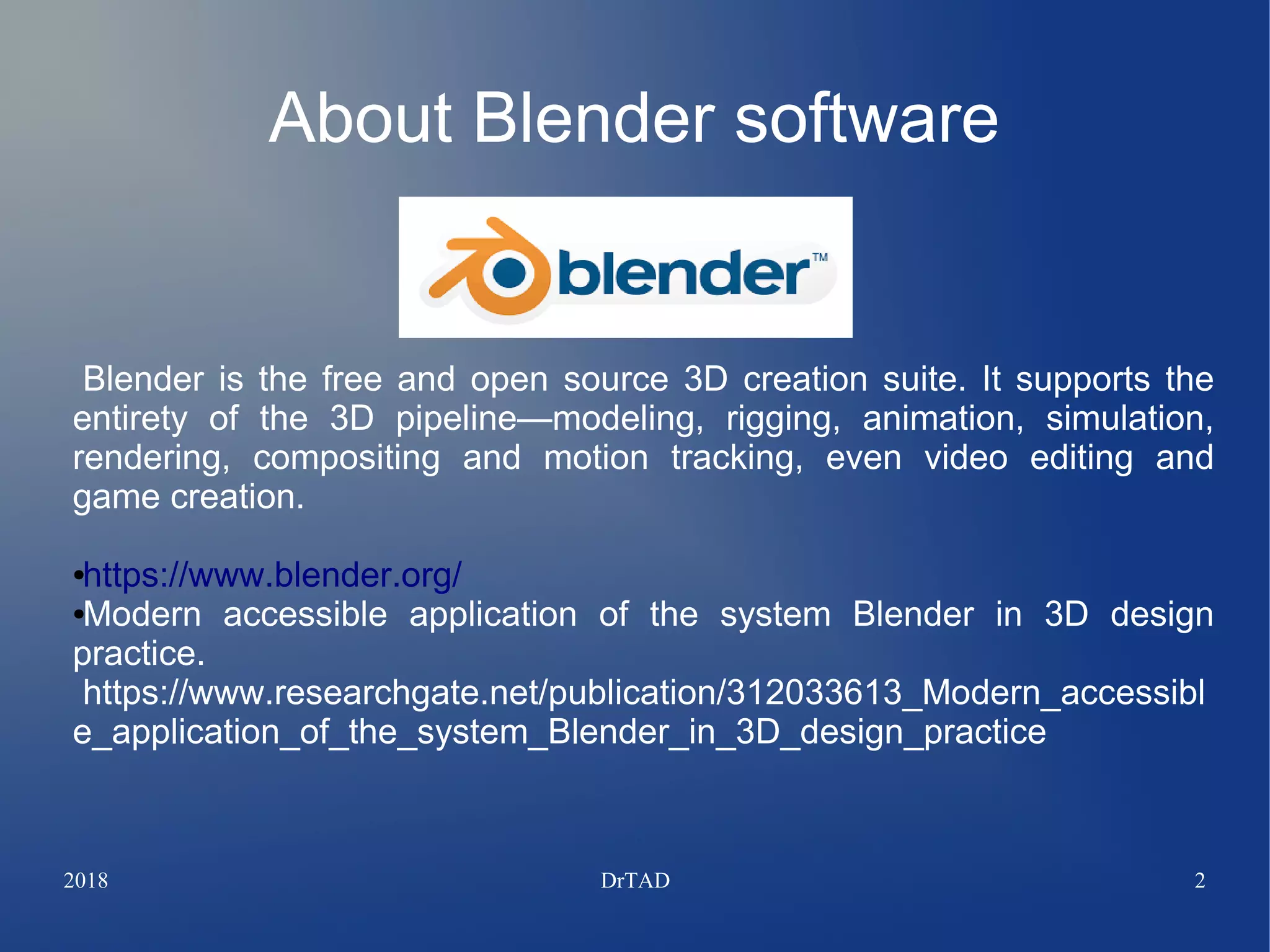 About Blender software

blender™

Blender is the free and open source 3D creation suite. It supports the entirety of the 3D pipeline—modeling, rigging, animation, simulation, rendering, compositing and motion tracking, even video editing and game creation.

•https://www.blender.org/
•Modern accessible application of the system Blender in 3D design practice.
https://www.researchgate.net/publication/312033613_Modern_accessible_application_of_the_system_Blender_in_3D_design_practice

2018 DrTAD 2